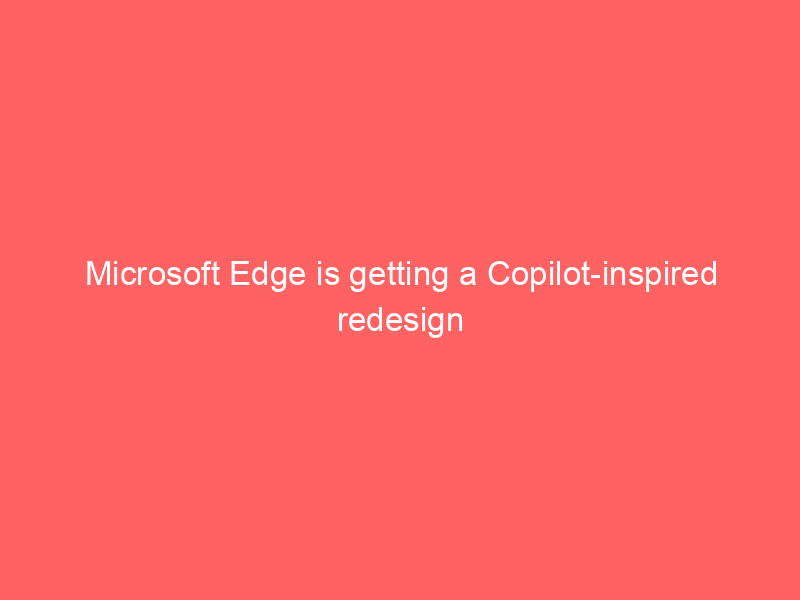 Microsoft Edge is getting a Copilot-inspired redesign